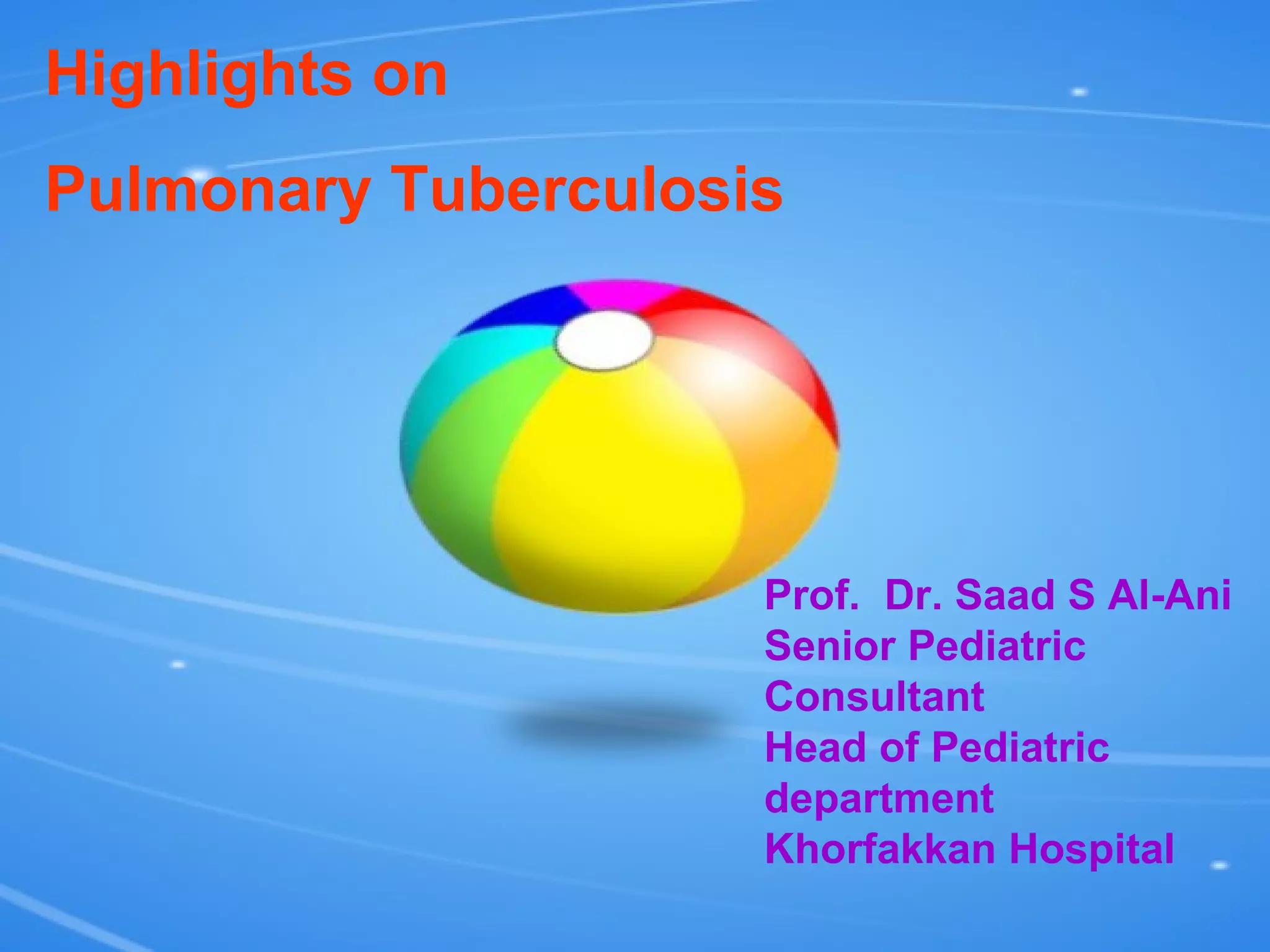 Highlights on

Pulmonary Tuberculosis

Prof. Dr. Saad S Al-Ani
Senior Pediatric Consultant
Head of Pediatric department
Khorfakkan Hospital